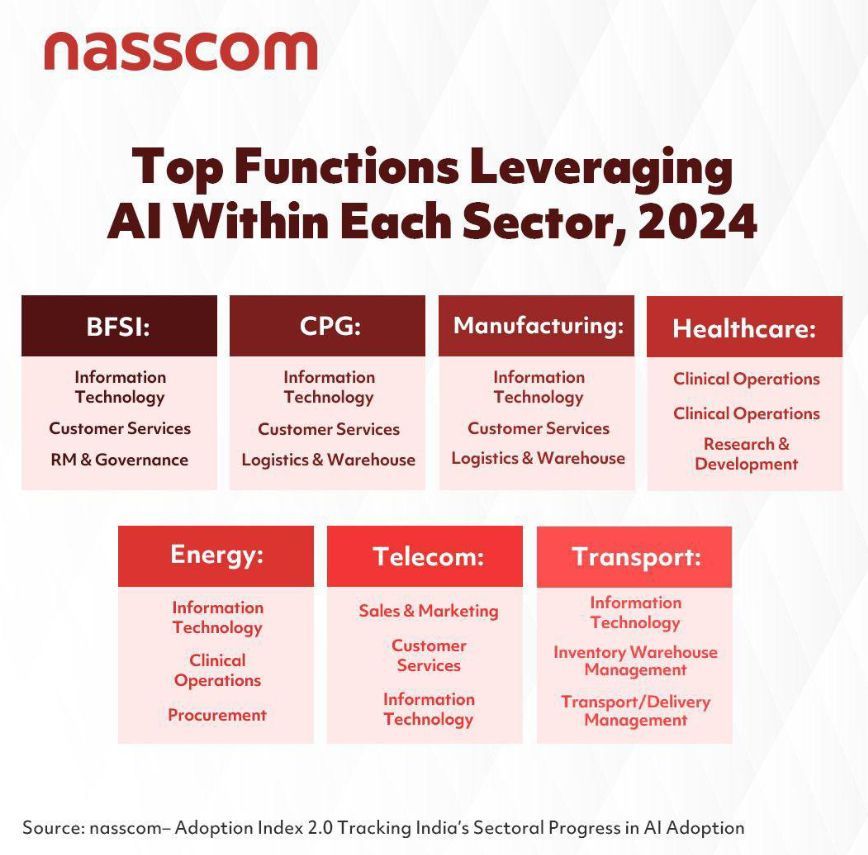 nasscom

Top Functions Leveraging AI Within Each Sector, 2024

BFSI:
Information Technology
Customer Services
RM & Governance

CPG:
Information Technology
Customer Services
Logistics & Warehouse

Manufacturing:
Information Technology
Customer Services
Logistics & Warehouse

Healthcare:
Clinical Operations
Clinical Operations
Research & Development

Energy:
Information Technology
Clinical Operations
Procurement

Telecom:
Sales & Marketing
Customer Services
Information Technology

Transport:
Information Technology
Inventory Warehouse Management
Transport/Delivery Management

Source: nasscom– Adoption Index 2.0 Tracking India's Sectoral Progress in AI Adoption